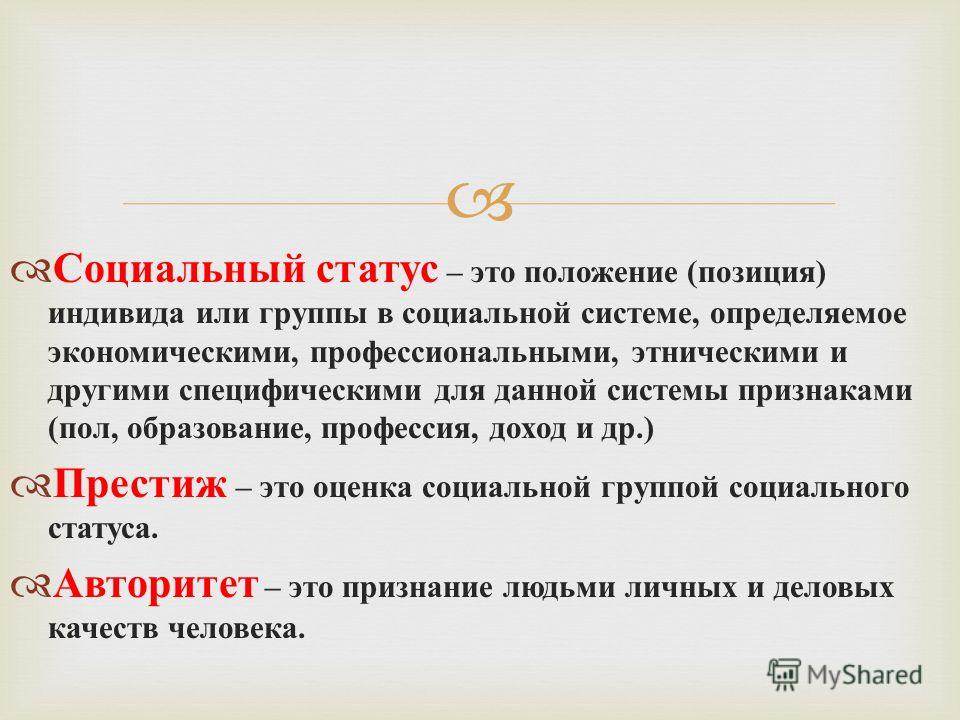 Социальный статус – это положение (позиция) индивида или группы в социальной системе, определяемое экономическими, профессиональными, этническими и другими специфическими для данной системы признаками (пол, образование, профессия, доход и др.)

Престиж – это оценка социальной группой социального статуса.

Авторитет – это признание людьми личных и деловых качеств человека.

MyShared